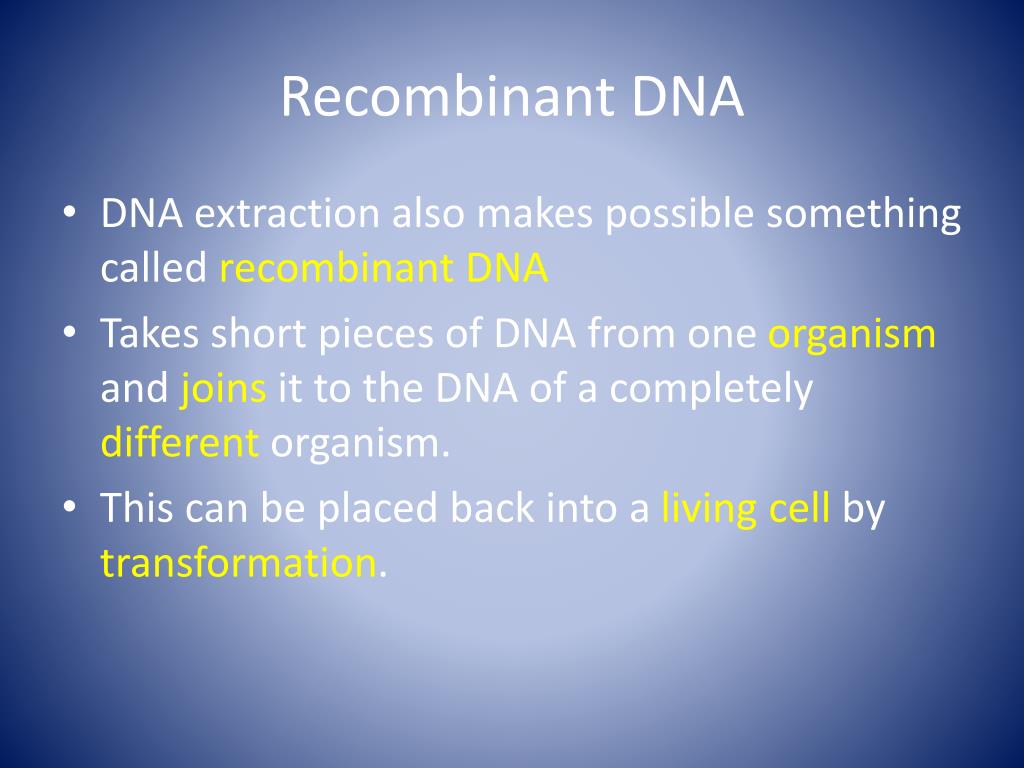 Recombinant DNA

• DNA extraction also makes possible something called recombinant DNA

• Takes short pieces of DNA from one organism and joins it to the DNA of a completely different organism.

• This can be placed back into a living cell by transformation.